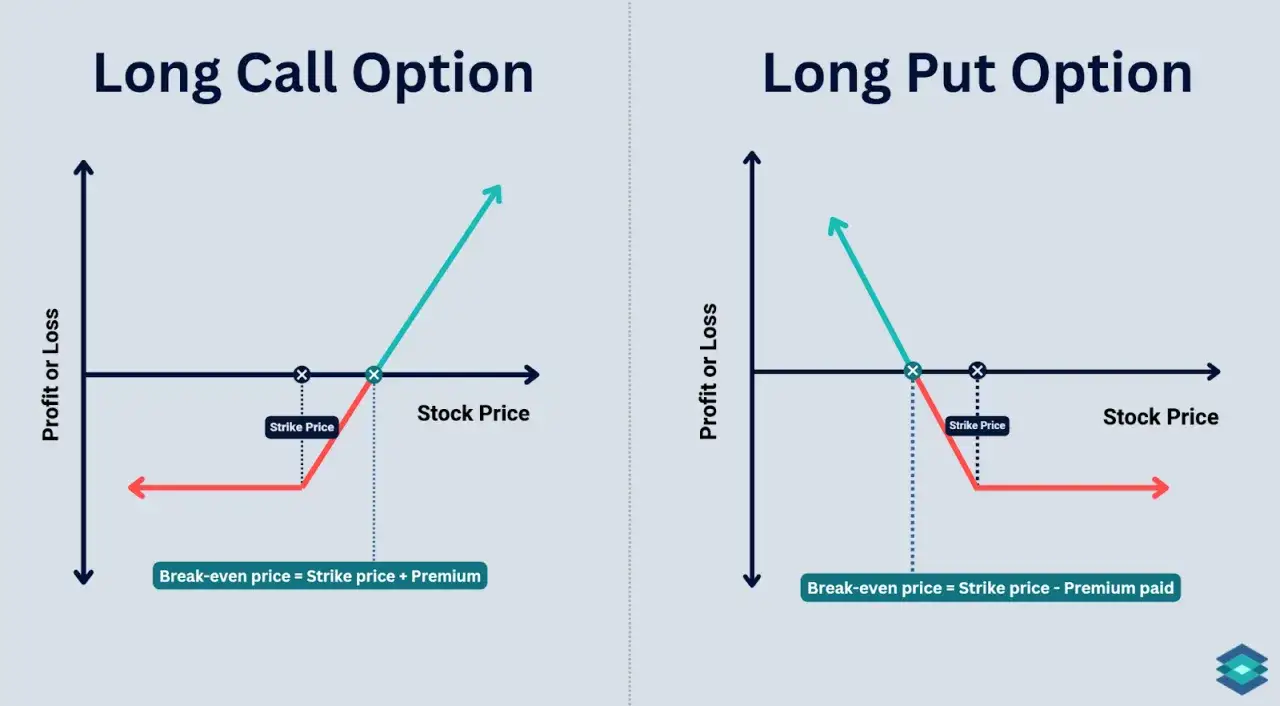 Long Call Option

Profit or Loss

Stock Price

Strike Price

Break-even price = Strike price + Premium

Long Put Option

Profit or Loss

Stock Price

Strike Price

Break-even price = Strike price - Premium paid